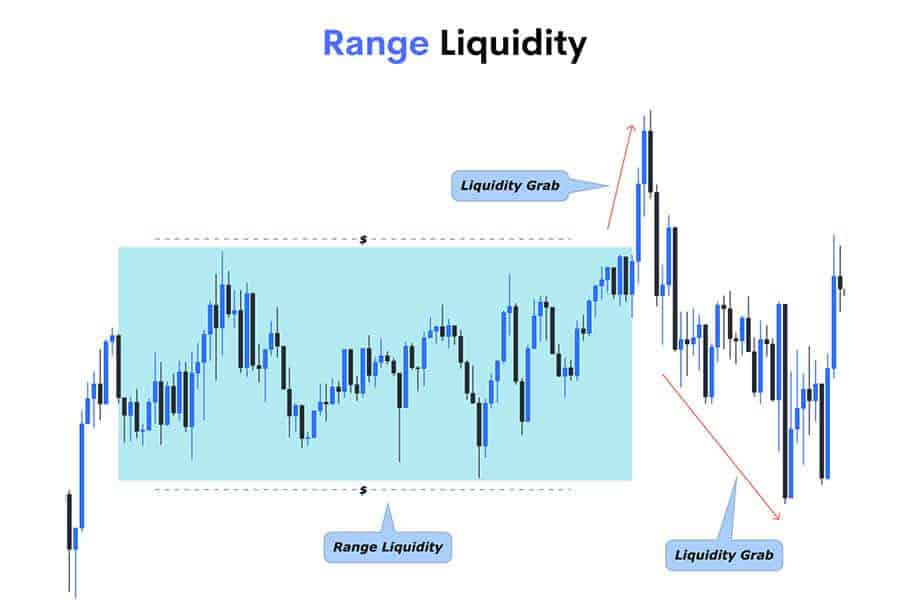 Range Liquidity

Liquidity Grab

$

$

Range Liquidity

Liquidity Grab